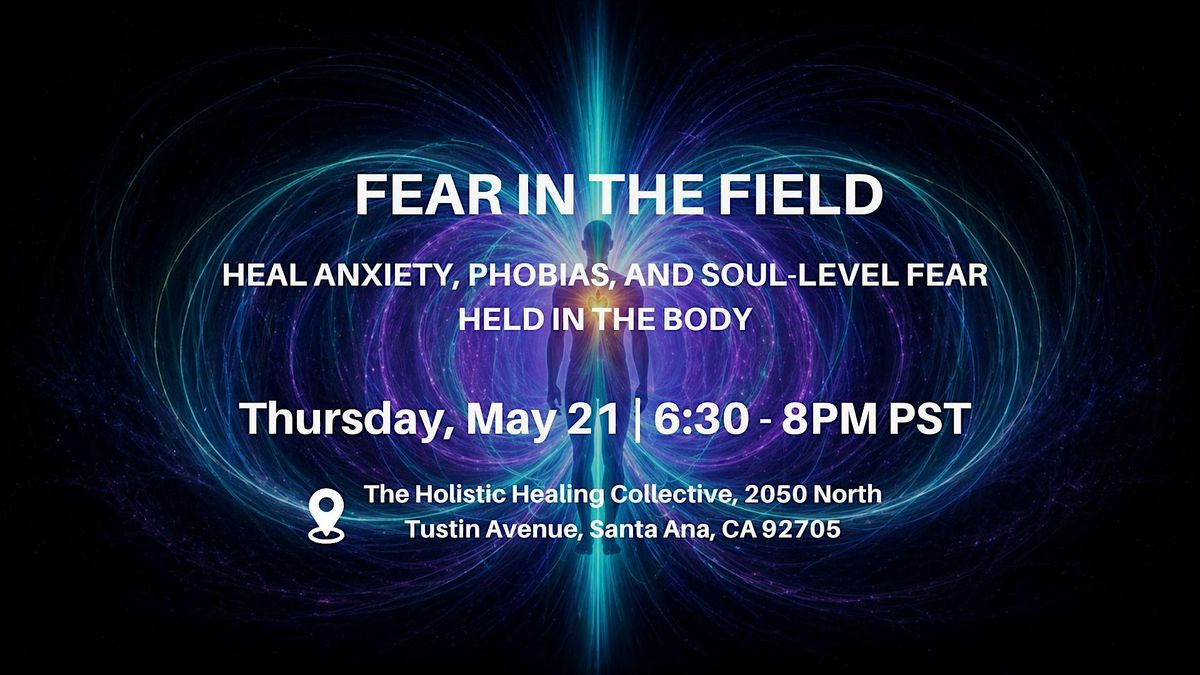 FEAR IN THE FIELD

HEAL ANXIETY, PHOBIAS, AND SOUL-LEVEL FEAR HELD IN THE BODY

Thursday, May 21 | 6:30 - 8PM PST

The Holistic Healing Collective, 2050 North Tustin Avenue, Santa Ana, CA 92705